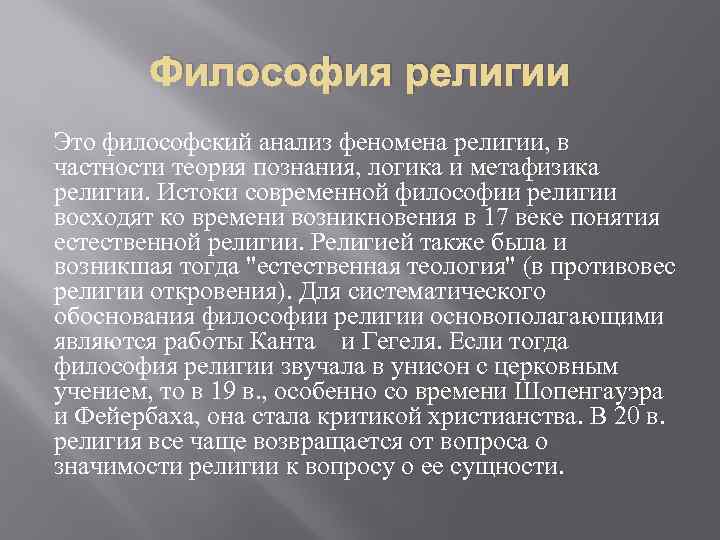 Философия религии

Это философский анализ феномена религии, в частности теория познания, логика и метафизика религии. Истоки современной философии религии восходят ко времени возникновения в 17 веке понятия естественной религии. Религией также была и возникшая тогда "естественная теология" (в противовес религии откровения). Для систематического обоснования философии религии основополагающими являются работы Канта и Гегеля. Если тогда философия религии звучала в унисон с церковным учением, то в 19 в., особенно со времени Шопенгауэра и Фейербаха, она стала критикой христианства. В 20 в. религия все чаще возвращается от вопроса о значимости религии к вопросу о ее сущности.